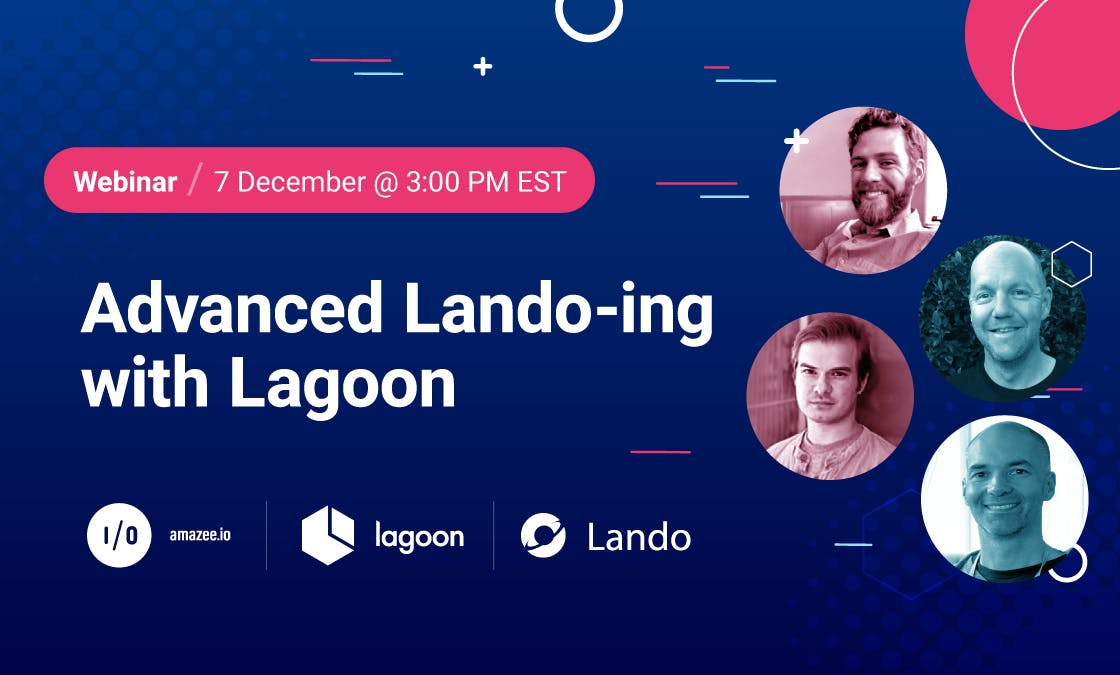 Webinar / 7 December @ 3:00 PM EST

Advanced Lando-ing with Lagoon

I/O amazee.io

lagoon

Lando